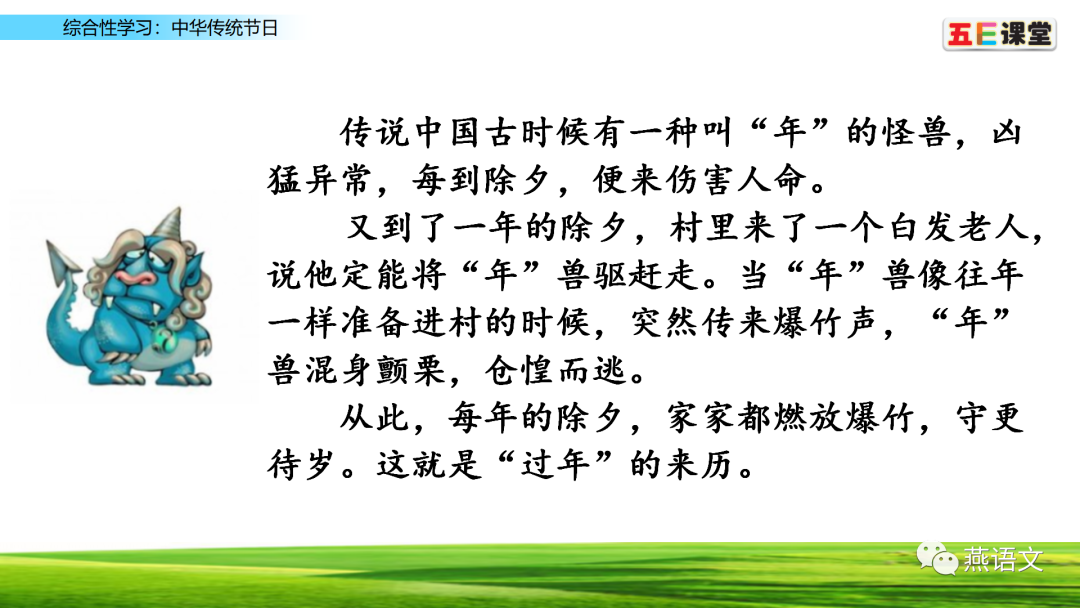 综合性学习：中华传统节日

五E课堂

传说中国古时候有一种叫“年”的怪兽，凶猛异常，每到除夕，便来伤害人命。

又到了一年的除夕，村里来了一个白发老人，说他定能将“年”兽驱赶走。当“年”兽像往年一样准备进村的时候，突然传来爆竹声，“年”兽混身颤栗，仓惶而逃。

从此，每年的除夕，家家都燃放爆竹，守更待岁。这就是“过年”的来历。

燕语文